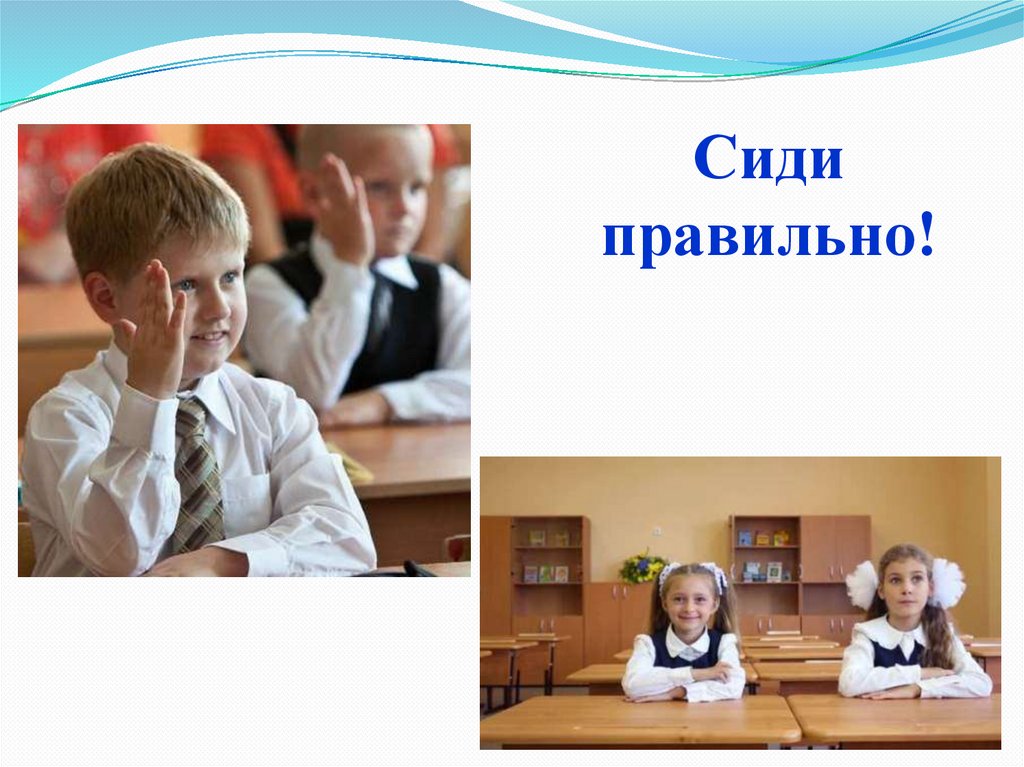 Сиди правильно!